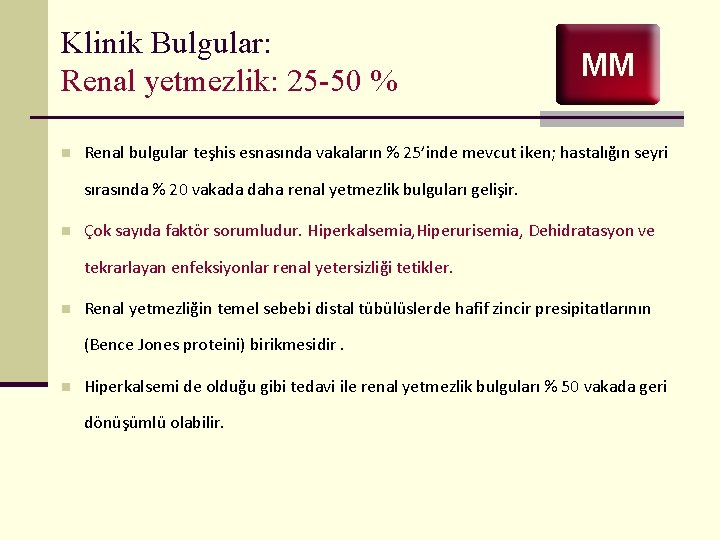 Klinik Bulgular:
Renal yetmezlik: 25-50 %

MM

Renal bulgular teşhis esnasında vakaların % 25'inde mevcut iken; hastalığın seyri sırasında % 20 vakada daha renal yetmezlik bulguları gelişir.

Çok sayıda faktör sorumludur. Hiperkalsemia,Hiperurisemia, Dehidratasyon ve tekrarlayan enfeksiyonlar renal yetersizliği tetikler.

Renal yetmezliğin temel sebebi distal tübülüslerde hafif zincir presipitatlarının (Bence Jones proteini) birikmesidir .

Hiperkalsemi de olduğu gibi tedavi ile renal yetmezlik bulguları % 50 vakada geri dönüşümlü olabilir.